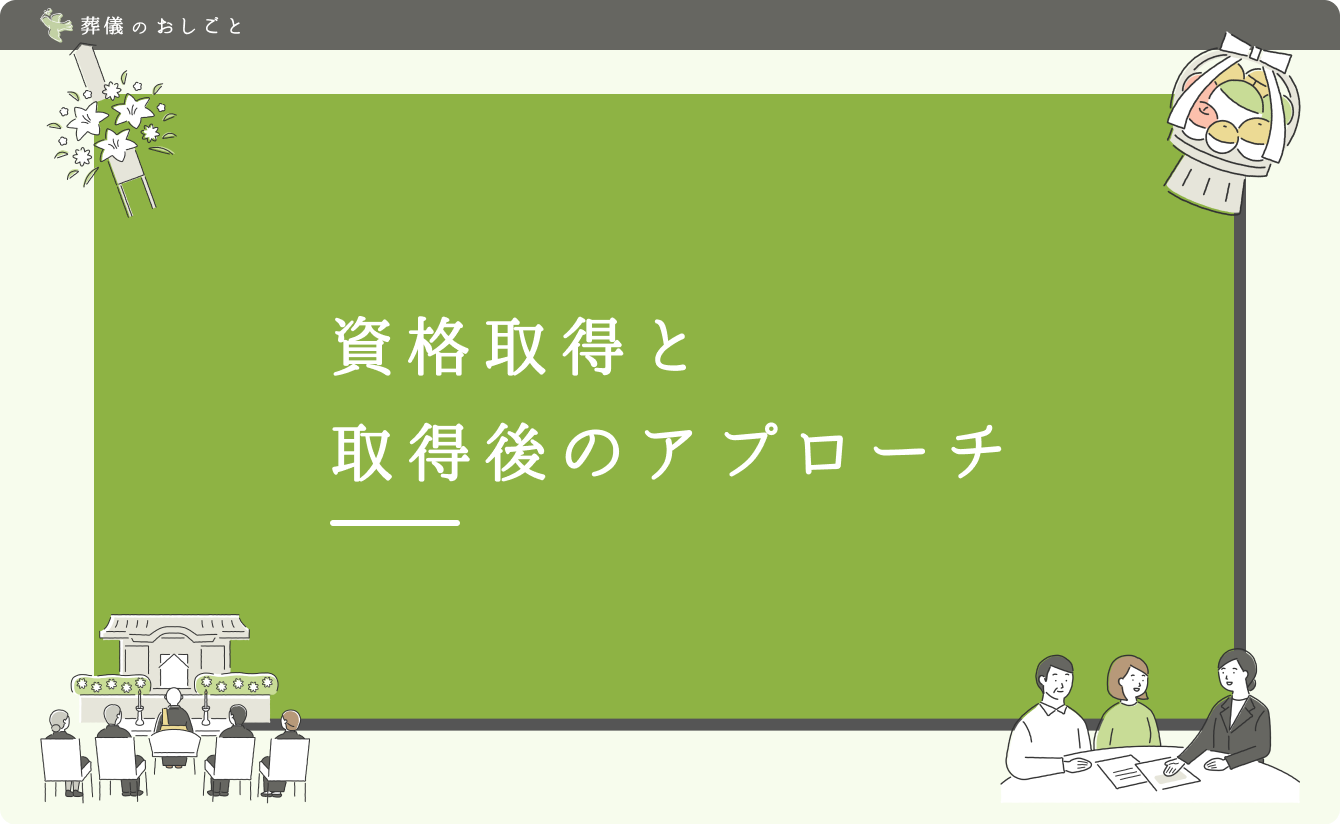 葬儀のおしごと

資格取得と
取得後のアプローチ